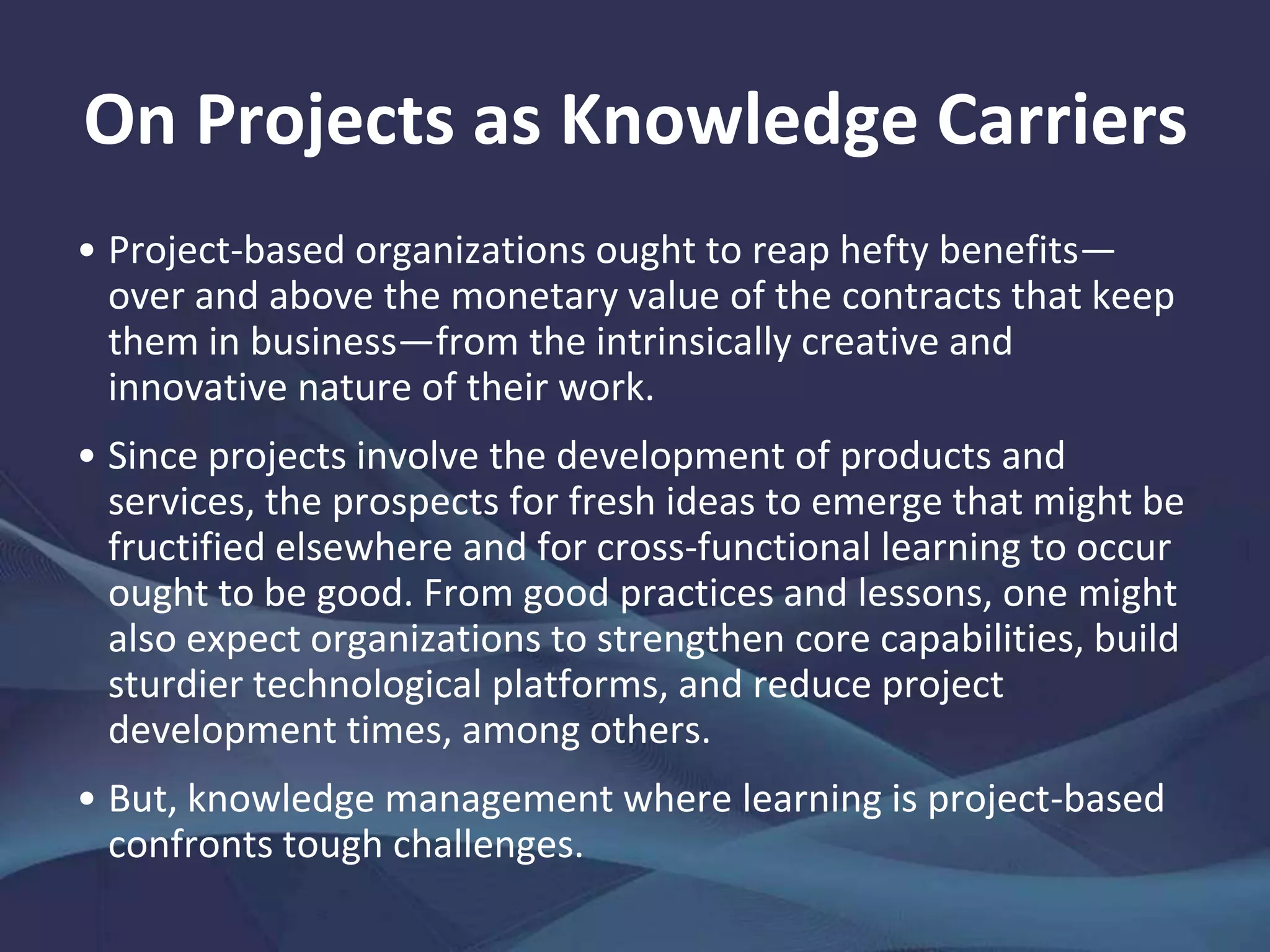 On Projects as Knowledge Carriers

• Project-based organizations ought to reap hefty benefits—over and above the monetary value of the contracts that keep them in business—from the intrinsically creative and innovative nature of their work.

• Since projects involve the development of products and services, the prospects for fresh ideas to emerge that might be fructified elsewhere and for cross-functional learning to occur ought to be good. From good practices and lessons, one might also expect organizations to strengthen core capabilities, build sturdier technological platforms, and reduce project development times, among others.

• But, knowledge management where learning is project-based confronts tough challenges.